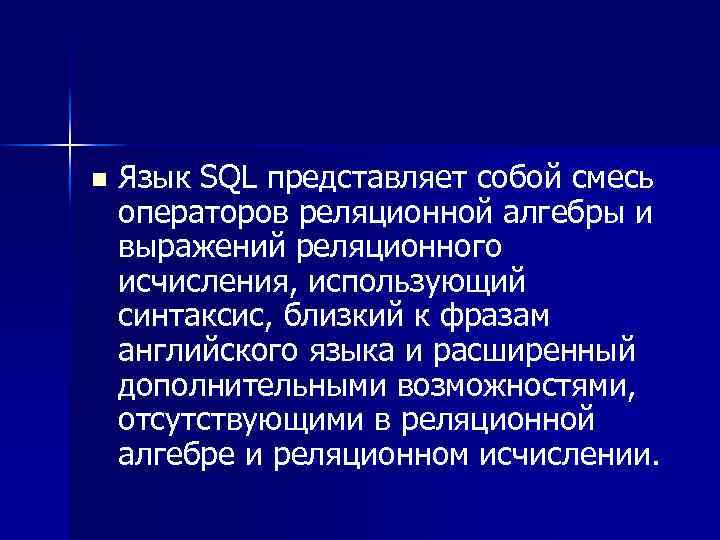 ■ Язык SQL представляет собой смесь операторов реляционной алгебры и выражений реляционного исчисления, использующий синтаксис, близкий к фразам английского языка и расширенный дополнительными возможностями, отсутствующими в реляционной алгебре и реляционном исчислении.